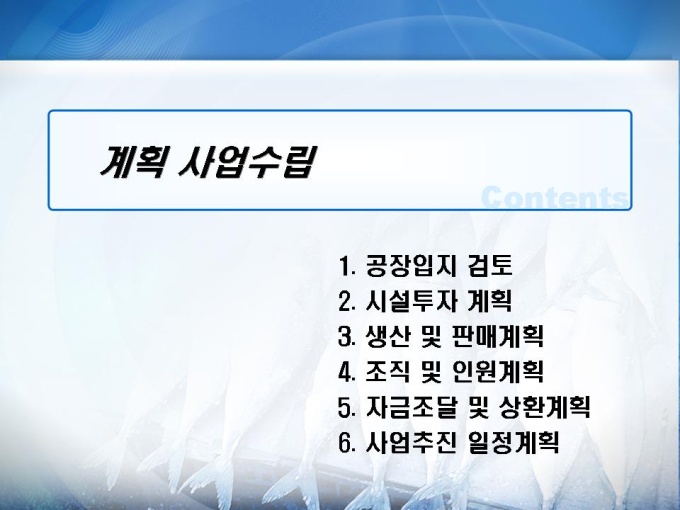 계획 사업수립

Contents

1. 공장입지 검토
2. 시설투자 계획
3. 생산 및 판매계획
4. 조직 및 인원계획
5. 자금조달 및 상환계획
6. 사업추진 일정계획